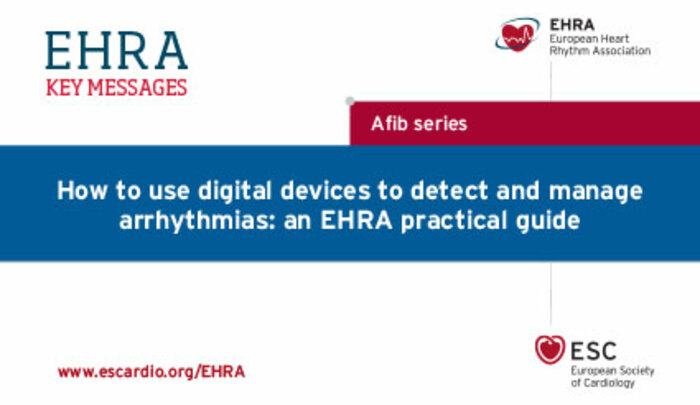 EHRA
KEY MESSAGES

EHRA
European Heart Rhythm Association

Afib series

How to use digital devices to detect and manage arrhythmias: an EHRA practical guide

www.escardio.org/EHRA

ESC
European Society of Cardiology